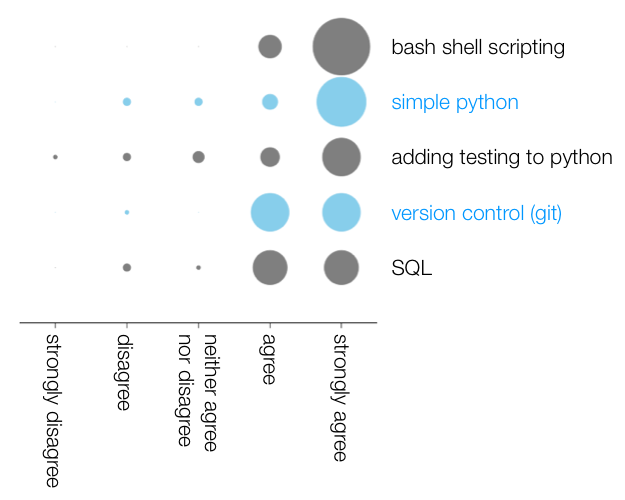 bash shell scripting
simple python
adding testing to python
version control (git)
SQL

strongly disagree
disagree
neither agree nor disagree
agree
strongly agree